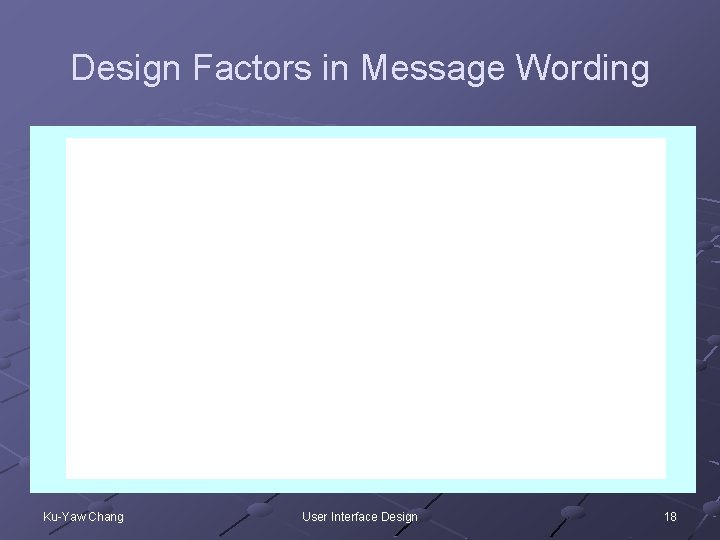 Design Factors in Message Wording

Ku-Yaw Chang

User Interface Design

18